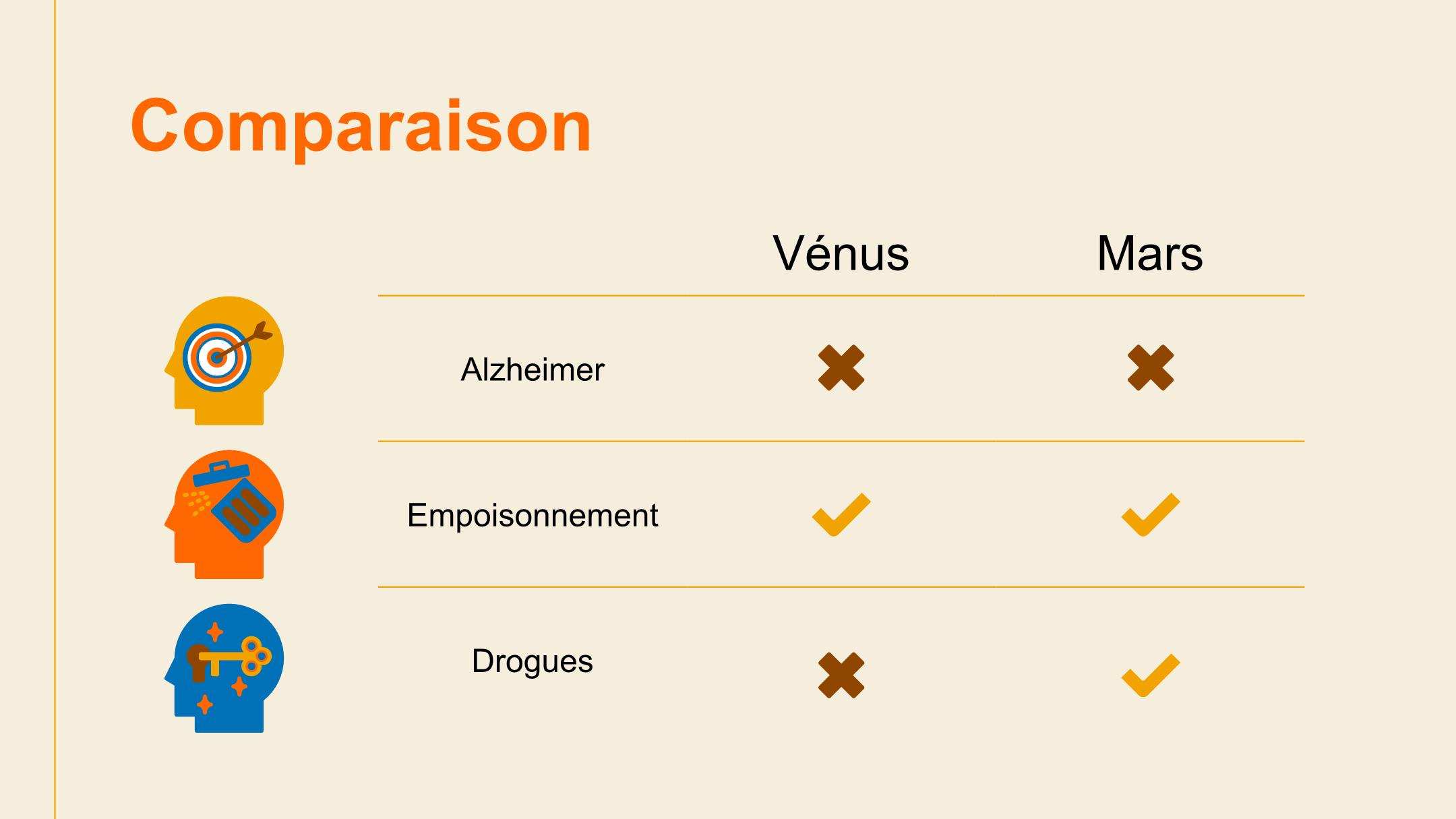 Comparaison

| | Vénus | Mars |
|---|---|---|
| Alzheimer | ✖ | ✖ |
| Empoisonnement | ✔ | ✔ |
| Drogues | ✖ | ✔ |